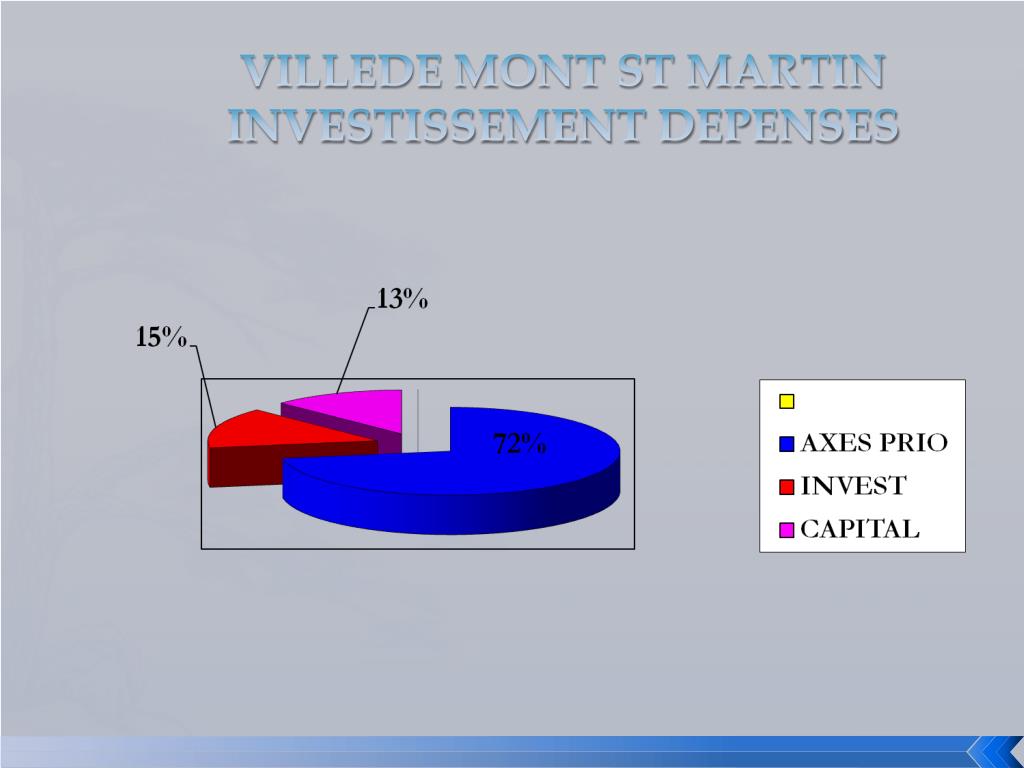 VILLEDE MONT ST MARTIN INVESTISSEMENT DEPENSES

13%

15%

72%

AXES PRIO
INVEST
CAPITAL